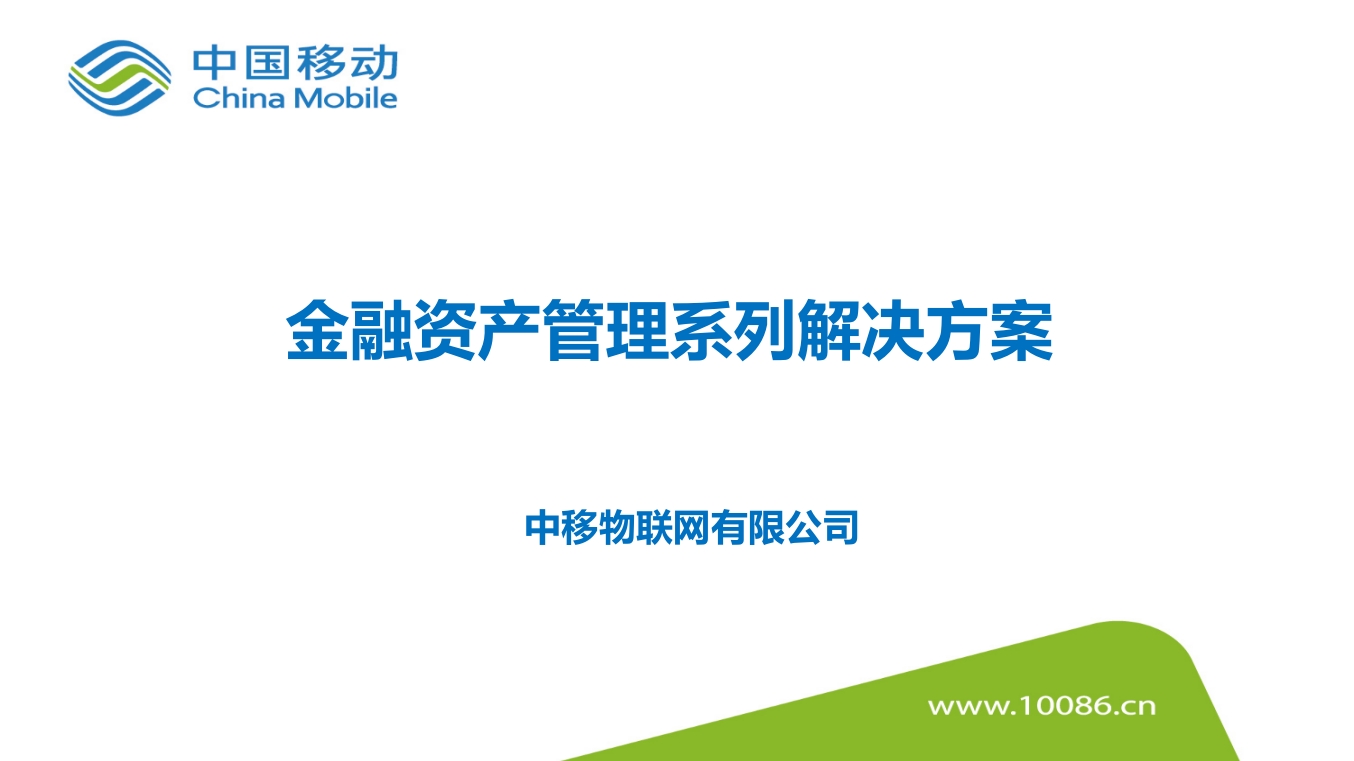 中国移动
China Mobile

金融资产管理系列解决方案

中移物联网有限公司

www.10086.cn